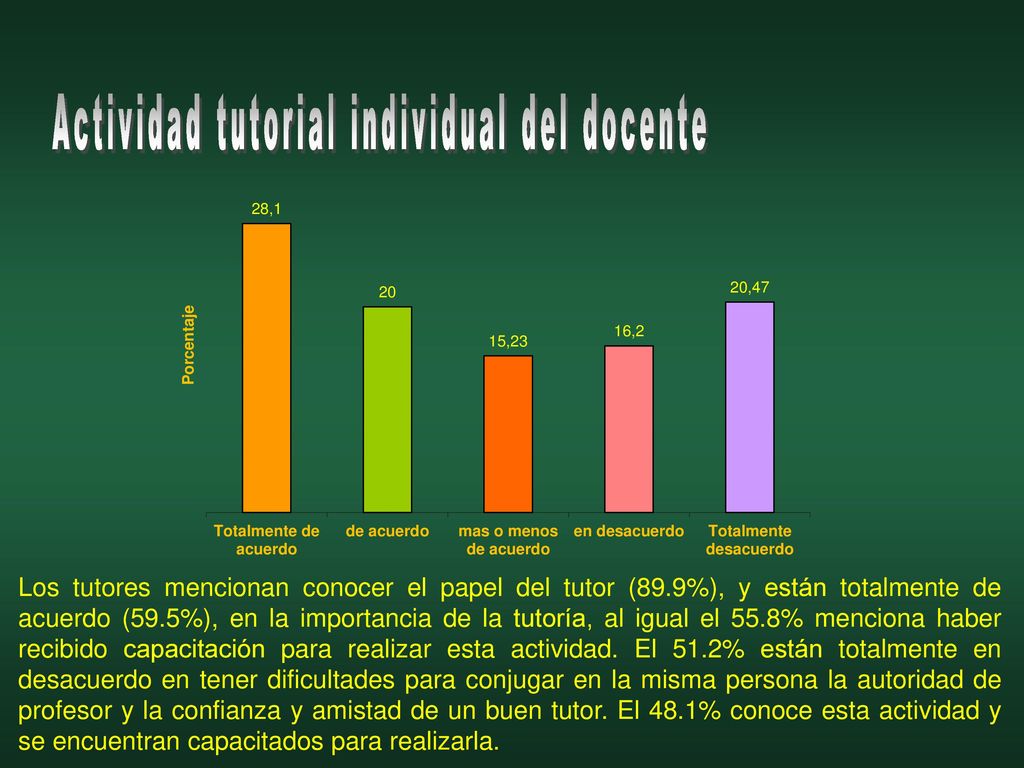 Actividad tutorial individual del docente

Porcentaje

28,1

20

15,23

16,2

20,47

Totalmente de acuerdo

de acuerdo

mas o menos de acuerdo

en desacuerdo

Totalmente desacuerdo

Los tutores mencionan conocer el papel del tutor (89.9%), y están totalmente de acuerdo (59.5%), en la importancia de la tutoría, al igual el 55.8% menciona haber recibido capacitación para realizar esta actividad. El 51.2% están totalmente en desacuerdo en tener dificultades para conjugar en la misma persona la autoridad de profesor y la confianza y amistad de un buen tutor. El 48.1% conoce esta actividad y se encuentran capacitados para realizarla.